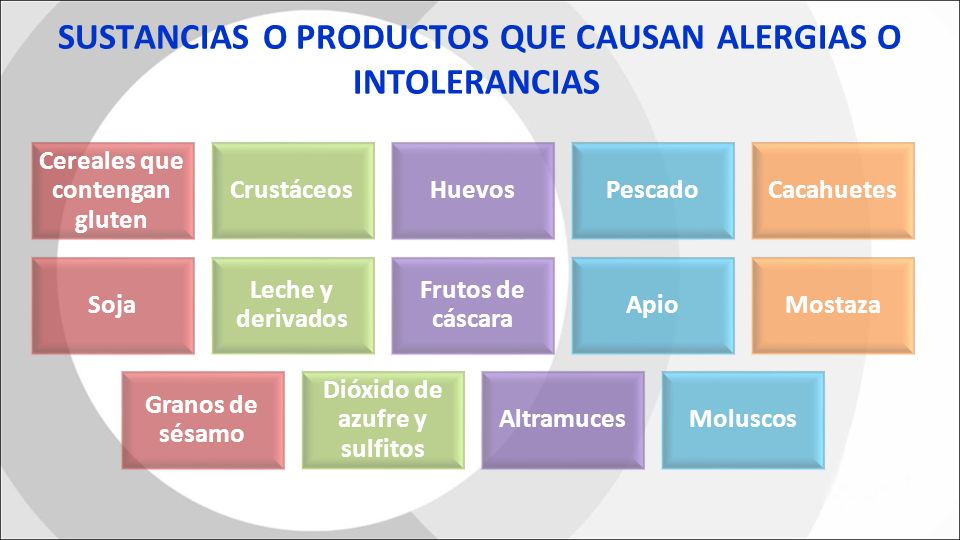 SUSTANCIAS O PRODUCTOS QUE CAUSAN ALERGIAS O INTOLERANCIAS

Cereales que contengan gluten

Crustáceos

Huevos

Pescado

Cacahuetes

Soja

Leche y derivados

Frutos de cáscara

Apio

Mostaza

Granos de sésamo

Dióxido de azufre y sulfitos

Altramuces

Moluscos